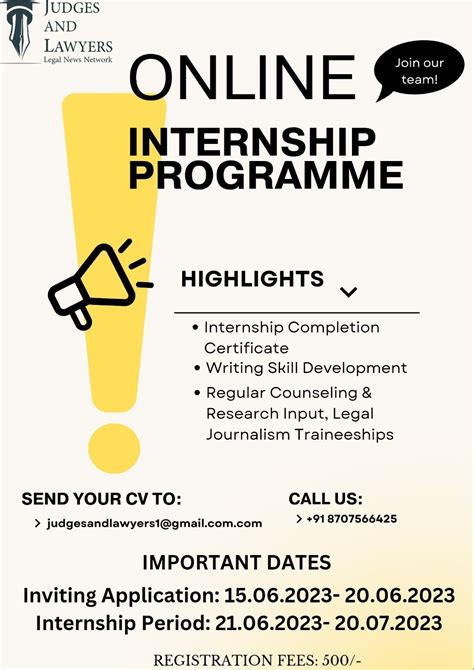 JUDGES AND LAWYERS
Legal News Network

ONLINE

Join our team!

INTERNSHIP PROGRAMME

HIGHLIGHTS

• Internship Completion Certificate
• Writing Skill Development
• Regular Counseling & Research Input, Legal Journalism Traineeships

SEND YOUR CV TO:
> judgesandlawyers1@gmail.com.com

CALL US:
> +91 8707566425

IMPORTANT DATES
Inviting Application: 15.06.2023- 20.06.2023
Internship Period: 21.06.2023- 20.07.2023

REGISTRATION FEES: 500/-